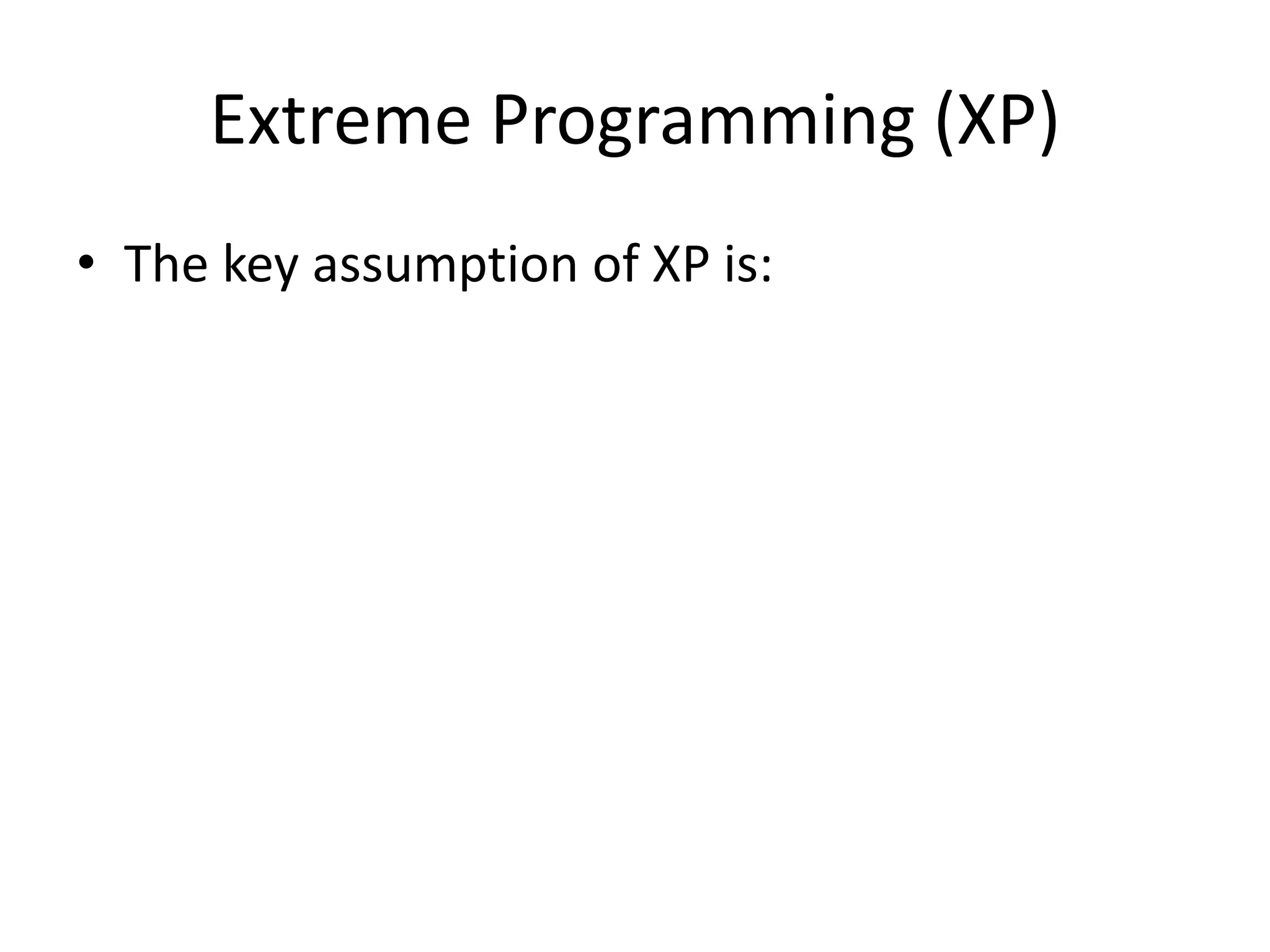 Extreme Programming (XP)

• The key assumption of XP is: